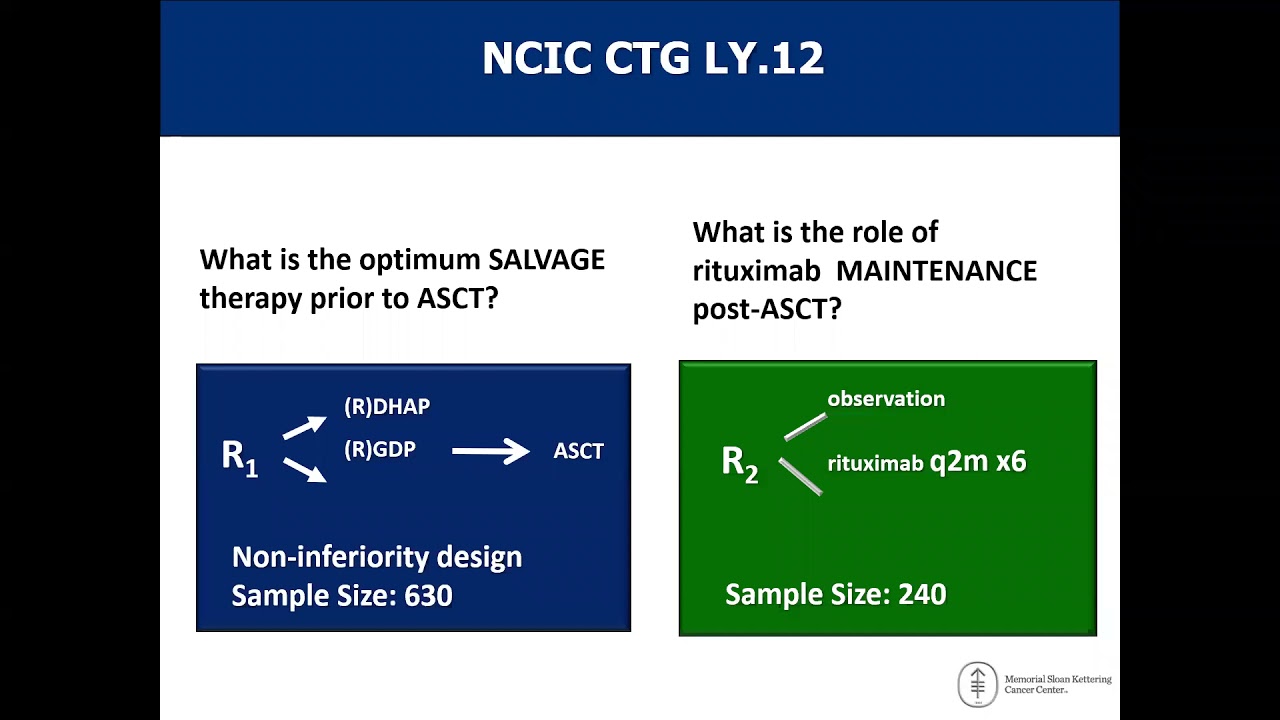 NCIC CTG LY.12

What is the optimum SALVAGE therapy prior to ASCT?

$R_1$

(R)DHAP

(R)GDP

ASCT

Non-inferiority design
Sample Size: 630

What is the role of rituximab MAINTENANCE post-ASCT?

$R_2$

observation

rituximab q2m x6

Sample Size: 240

Memorial Sloan Kettering Cancer Center